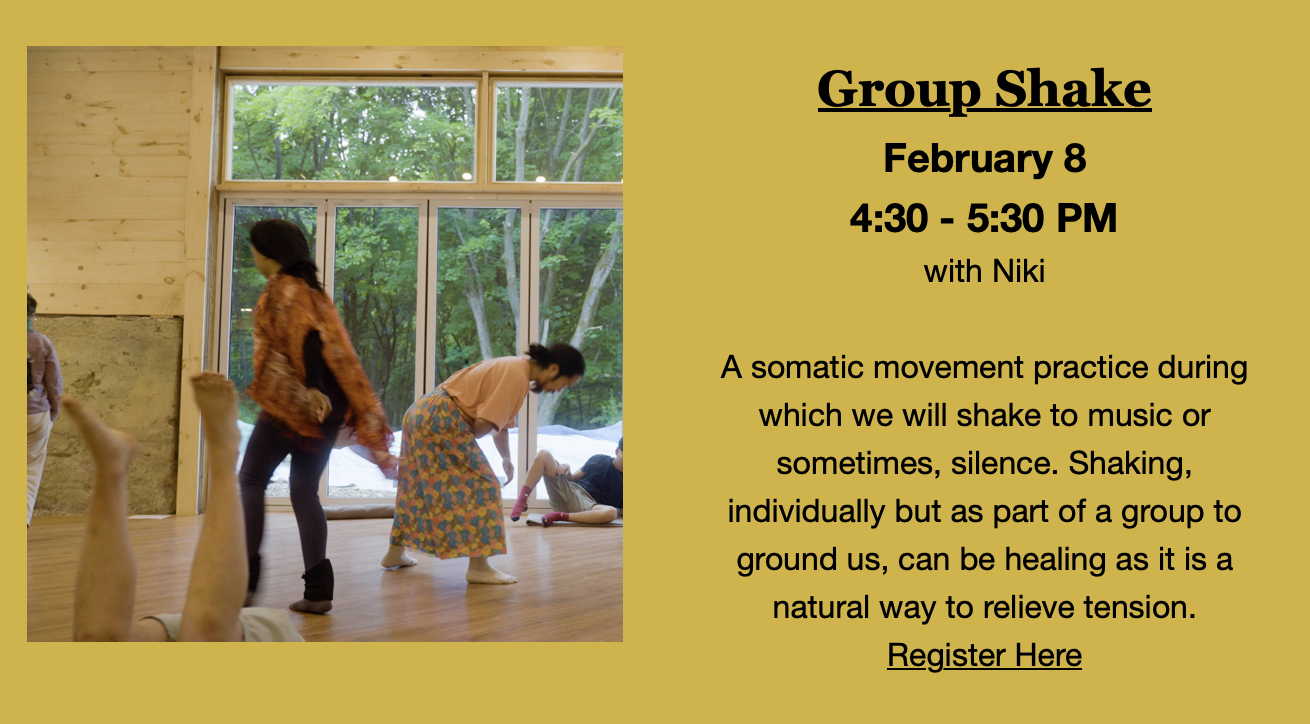 Group Shake

February 8

4:30 - 5:30 PM

with Niki

A somatic movement practice during which we will shake to music or sometimes, silence. Shaking, individually but as part of a group to ground us, can be healing as it is a natural way to relieve tension.

Register Here